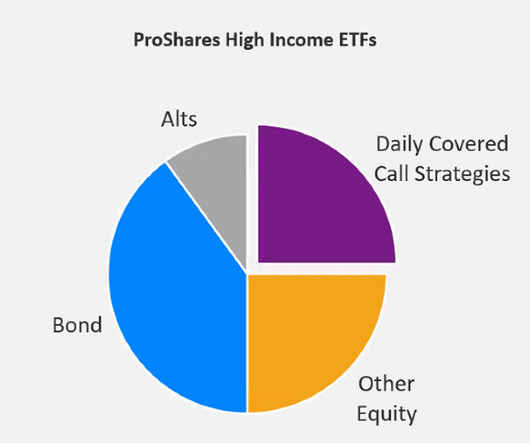 ProShares High Income ETFs

Alts

Daily Covered Call Strategies

Bond

Other Equity